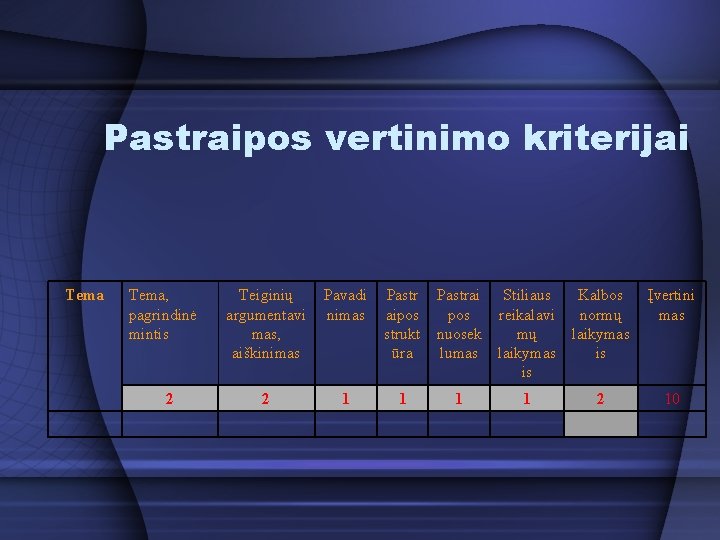 Pastraipos vertinimo kriterijai

| Tema | Tema, pagrindinė mintis | Teiginių argumentavimas, aiškinimas | Pavadinimas | Pastraipos struktūra | Pastraipos nuoseklumas | Stiliaus reikalavimų laikymasis | Kalbos normų laikymasis | Įvertinimas |
|---|---|---|---|---|---|---|---|---|
| | 2 | 2 | 1 | 1 | 1 | 1 | 2 | 10 |
| | | | | | | | | |